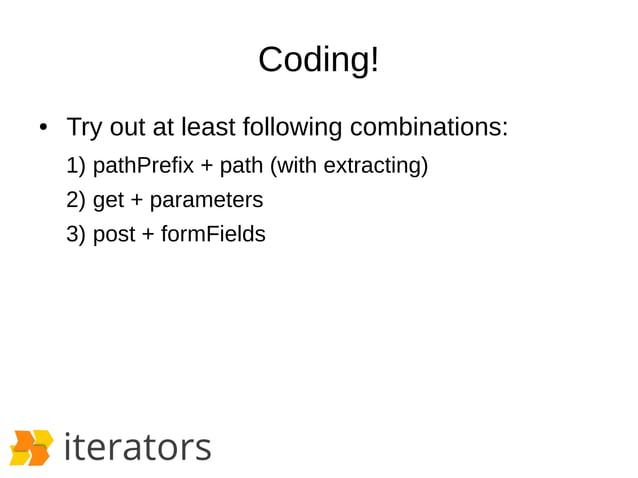 Coding!

• Try out at least following combinations:

1) pathPrefix + path (with extracting)

2) get + parameters

3) post + formFields

iterators